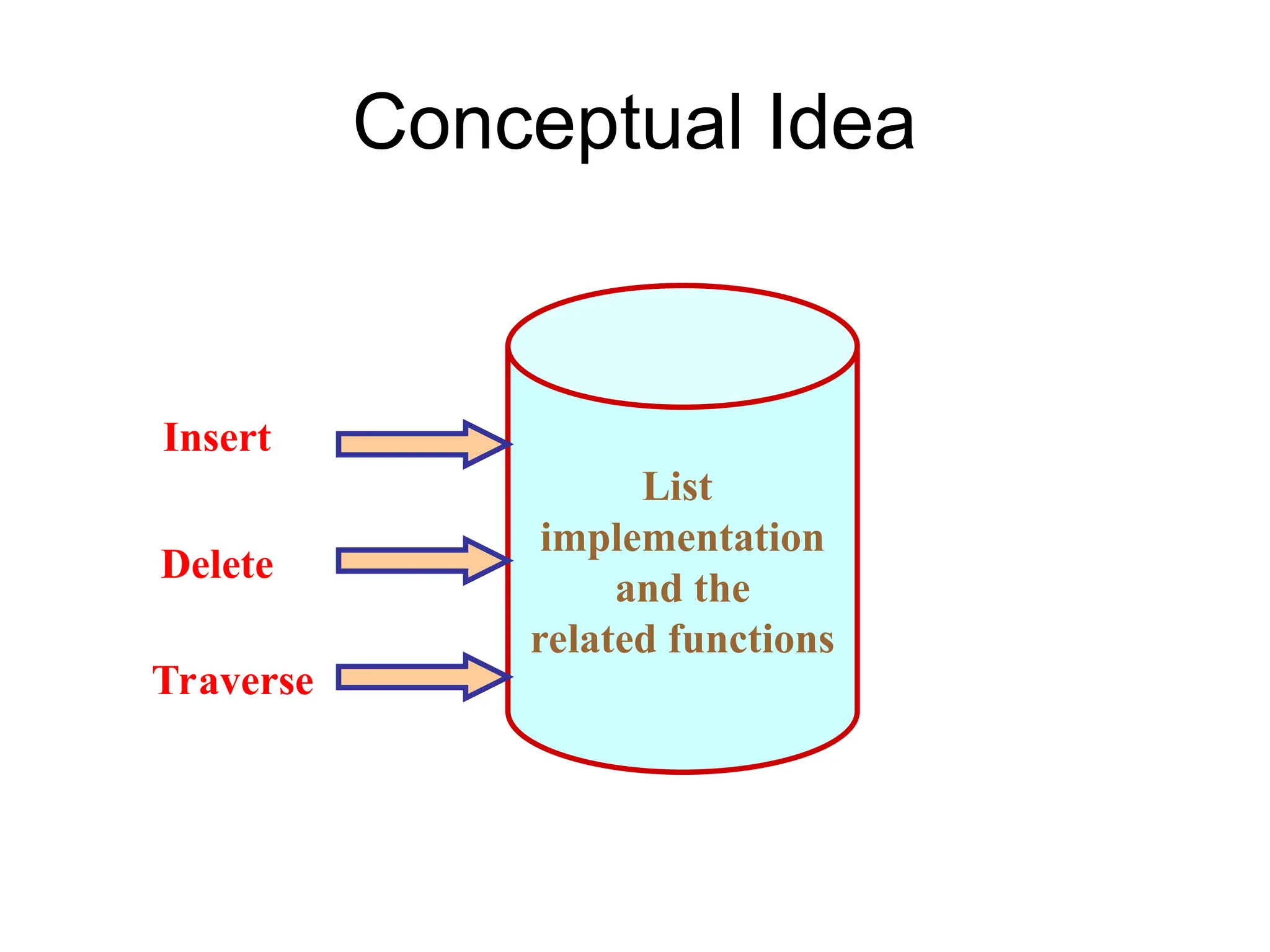 Conceptual Idea

Insert

Delete

Traverse

List implementation and the related functions